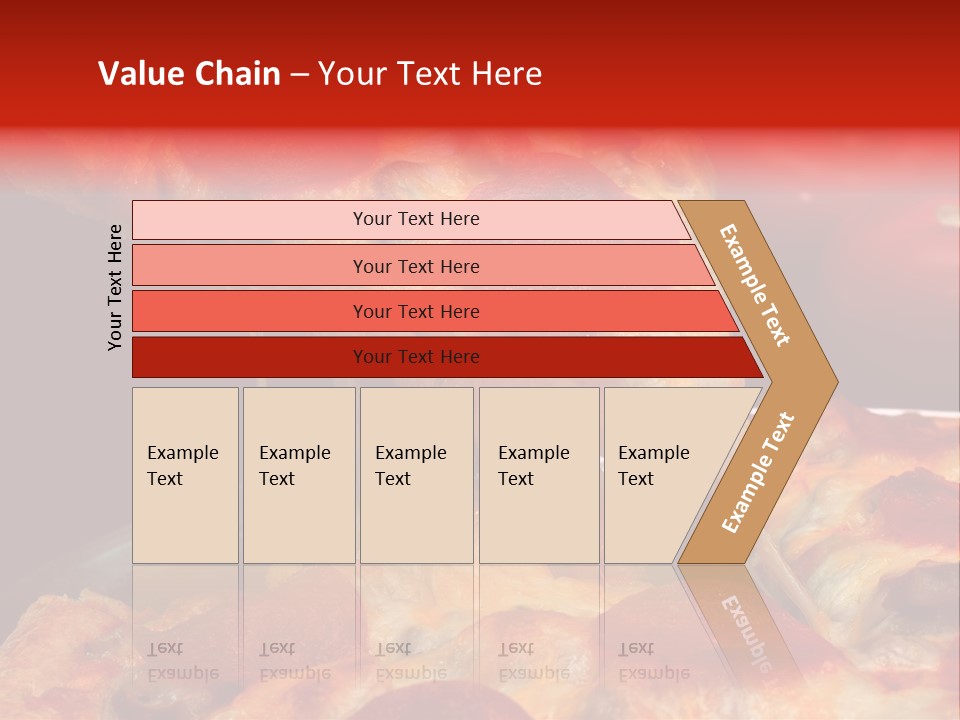 Value Chain – Your Text Here

Your Text Here

Your Text Here

Your Text Here

Your Text Here

Your Text Here

Example Text

Example Text

Example Text

Example Text

Example Text

Example Text

Example Text